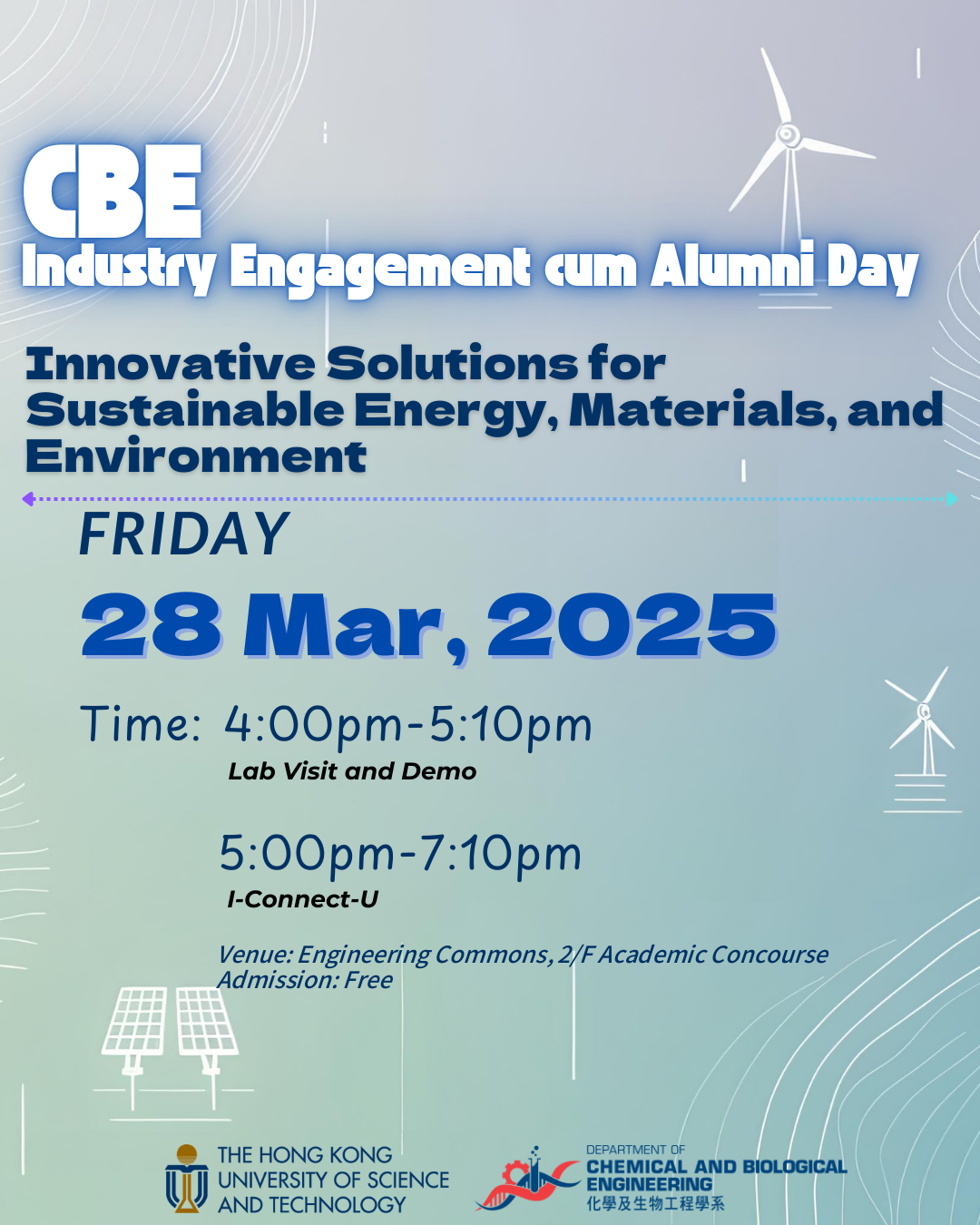 CBE
Industry Engagement cum Alumni Day

Innovative Solutions for Sustainable Energy, Materials, and Environment

FRIDAY

28 Mar, 2025

Time: 4:00pm-5:10pm
Lab Visit and Demo

5:00pm-7:10pm
I-Connect-U

Venue: Engineering Commons, 2/F Academic Concourse
Admission: Free

THE HONG KONG UNIVERSITY OF SCIENCE AND TECHNOLOGY

DEPARTMENT OF CHEMICAL AND BIOLOGICAL ENGINEERING
化學及生物工程學系